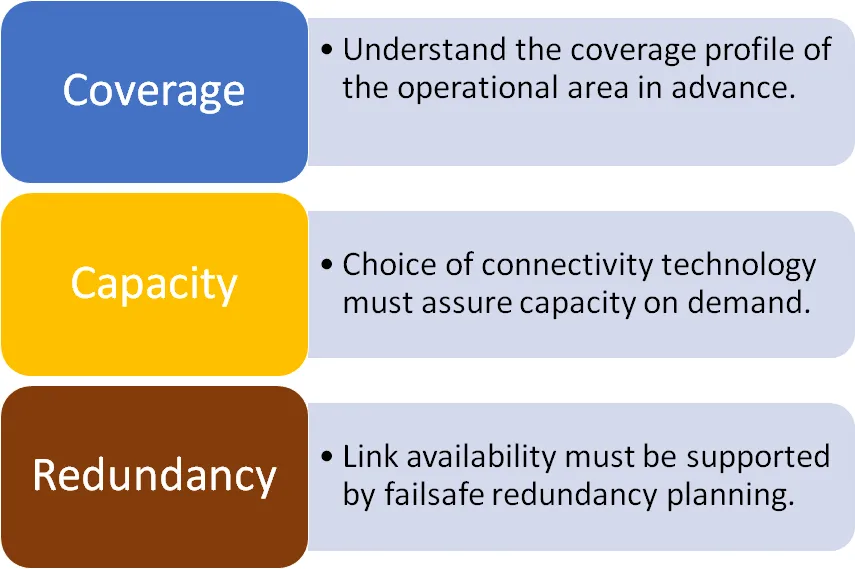 Coverage

• Understand the coverage profile of the operational area in advance.

Capacity

• Choice of connectivity technology must assure capacity on demand.

Redundancy

• Link availability must be supported by failsafe redundancy planning.